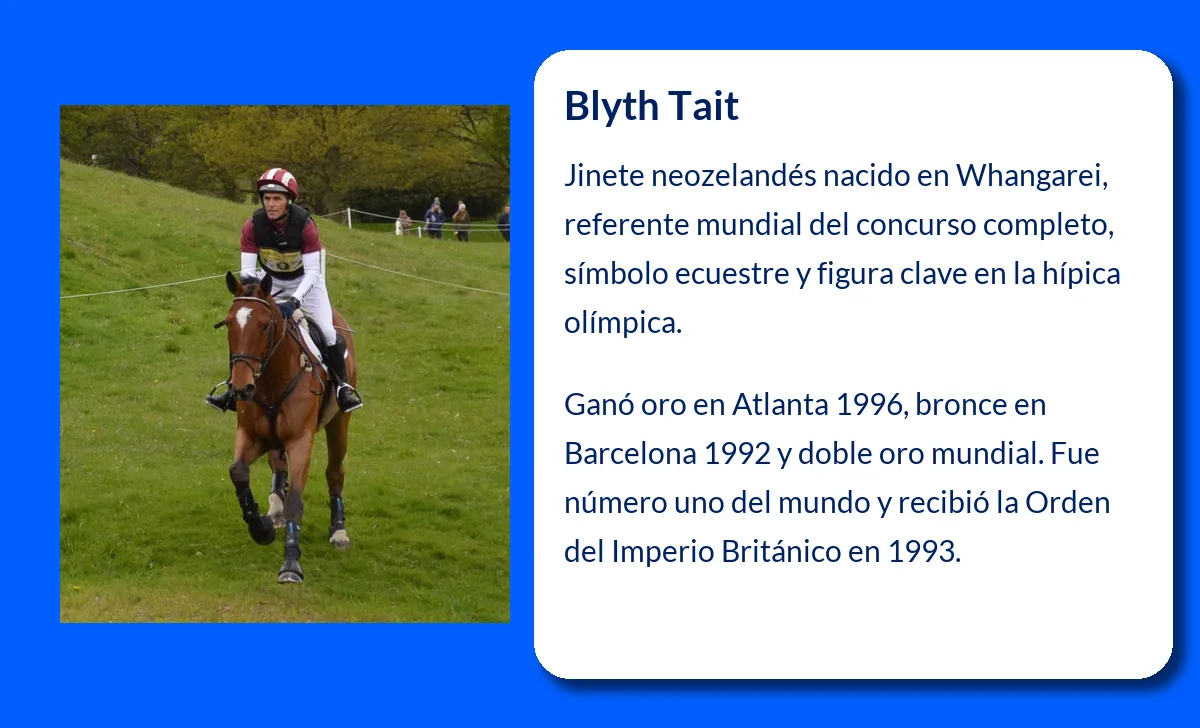 Blyth Tait

Jinete neozelandés nacido en Whangarei, referente mundial del concurso completo, símbolo ecuestre y figura clave en la hípica olímpica.

Ganó oro en Atlanta 1996, bronce en Barcelona 1992 y doble oro mundial. Fue número uno del mundo y recibió la Orden del Imperio Británico en 1993.